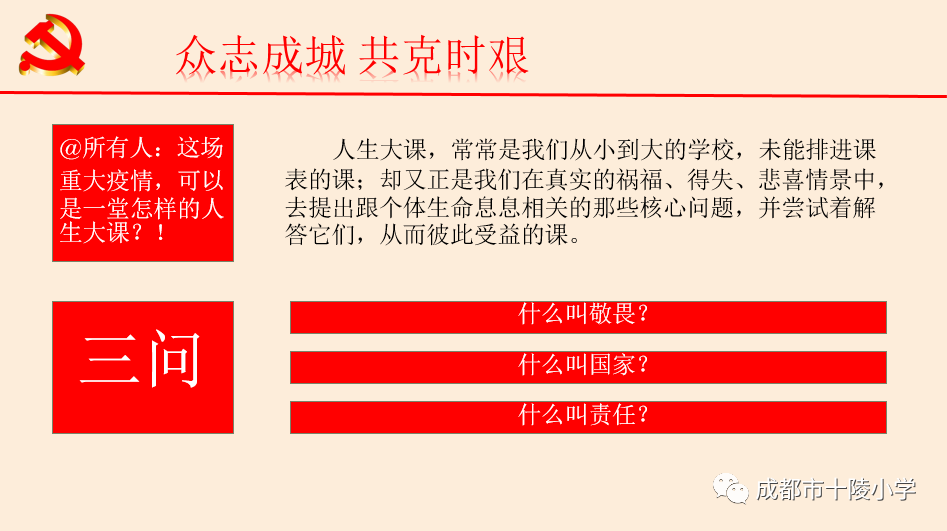 众志成城 共克时艰

@所有人：这场重大疫情，可以是一堂怎样的人生大课？！

人生大课，常常是我们从小到大的学校，未能排进课表的课；却又正是我们在真实的祸福、得失、悲喜情景中，去提出跟个体生命息息相关的那些核心问题，并尝试着解答它们，从而彼此受益的课。

三问

什么叫敬畏？

什么叫国家？

什么叫责任？

成都市十陵小学